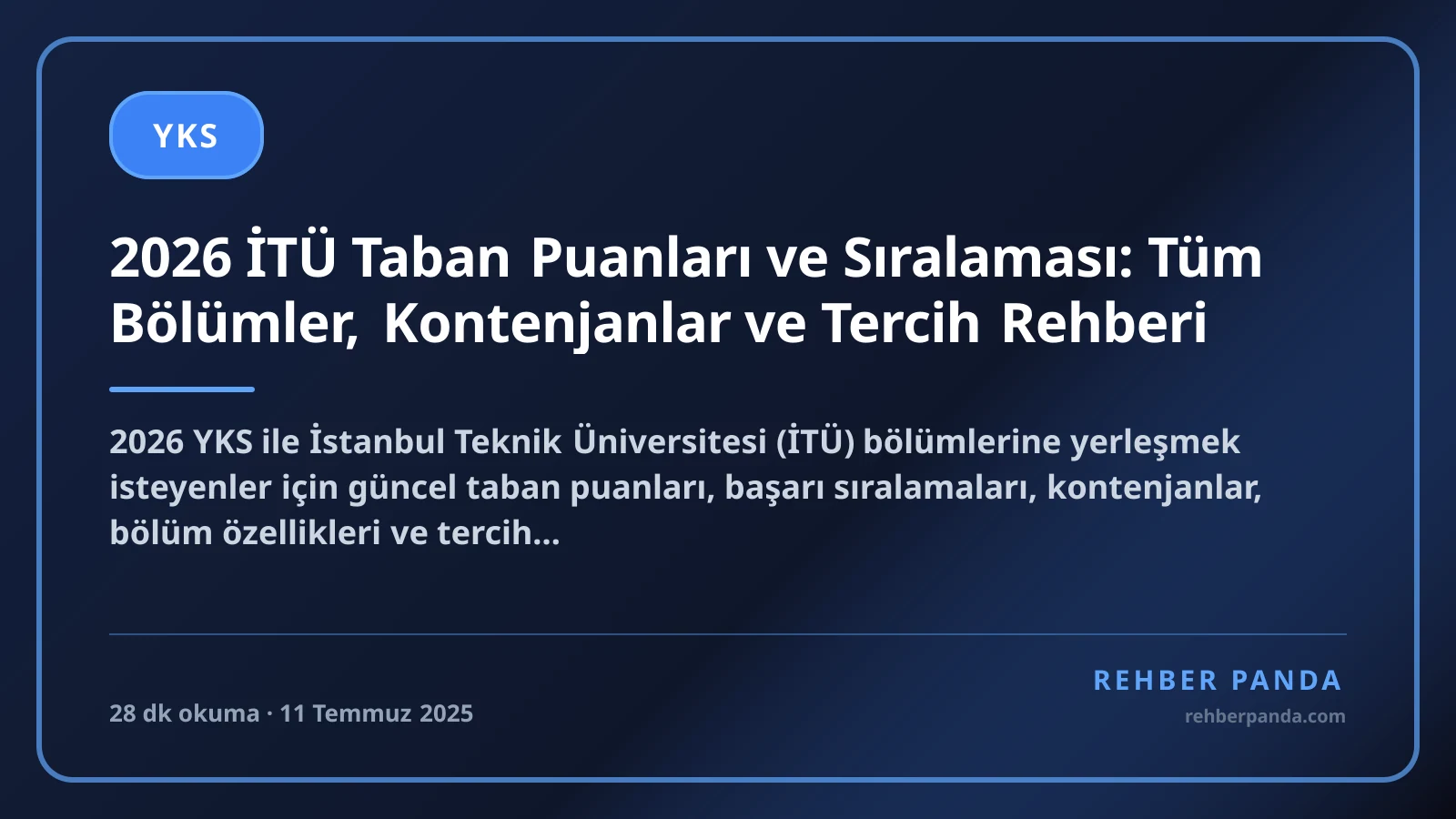 YKS

2026 İTÜ Taban Puanları ve Sıralaması: Tüm Bölümler, Kontenjanlar ve Tercih Rehberi

2026 YKS ile İstanbul Teknik Üniversitesi (İTÜ) bölümlerine yerleşmek isteyenler için güncel taban puanları, başarı sıralamaları, kontenjanlar, bölüm özellikleri ve tercih...

28 dk okuma · 11 Temmuz 2025

REHBER PANDA
rehberpanda.com